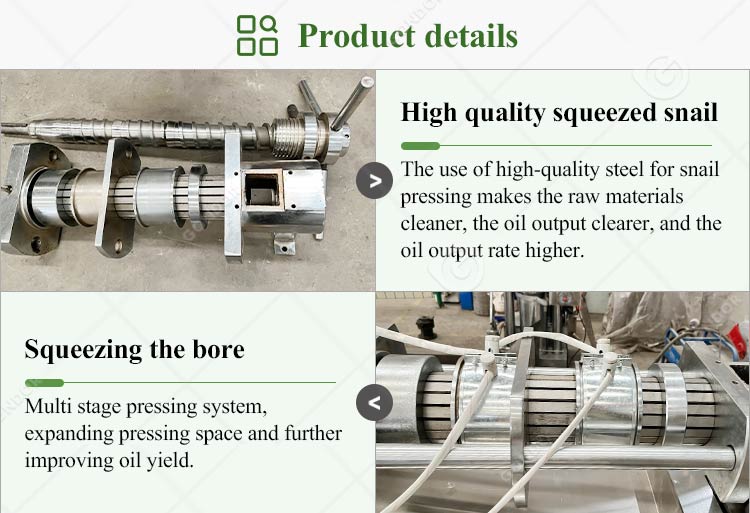 Product details

High quality squeezed snail

>

The use of high-quality steel for snail pressing makes the raw materials cleaner, the oil output clearer, and the oil output rate higher.

Squeezing the bore

<

Multi stage pressing system, expanding pressing space and further improving oil yield.